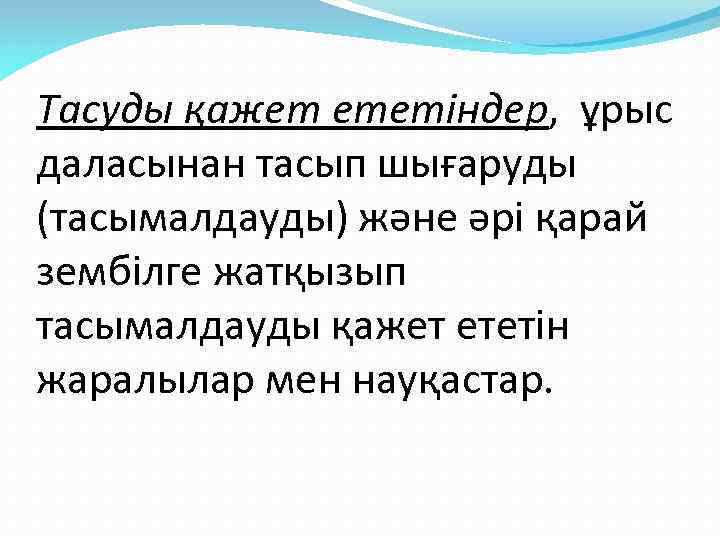 Тасуды қажет ететіндер, ұрыс даласынан тасып шығаруды (тасымалдауды) және әрі қарай зембілге жатқызып тасымалдауды қажет ететін жаралылар мен науқастар.